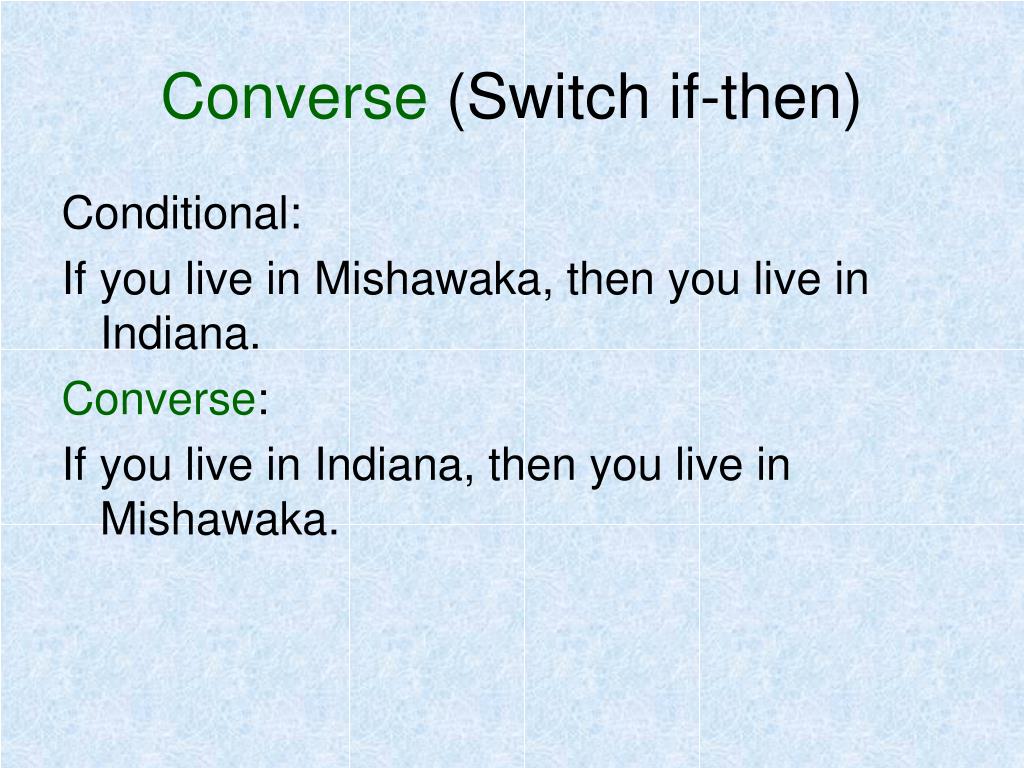 Converse (Switch if-then)

Conditional:

If you live in Mishawaka, then you live in Indiana.

Converse:

If you live in Indiana, then you live in Mishawaka.